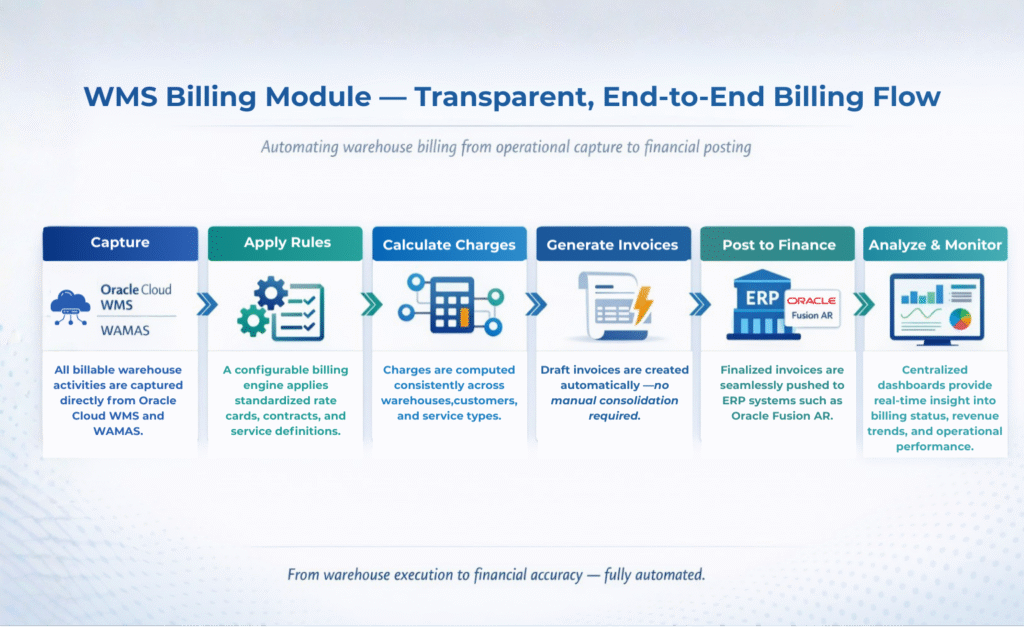 WMS Billing Module — Transparent, End-to-End Billing Flow

Automating warehouse billing from operational capture to financial posting

Capture

Oracle Cloud WMS

WAMAS

All billable warehouse activities are captured directly from Oracle Cloud WMS and WAMAS.

Apply Rules

A configurable billing engine applies standardized rate cards, contracts, and service definitions.

Calculate Charges

Charges are computed consistently across warehouses,customers, and service types.

Generate Invoices

Draft invoices are created automatically —no manual consolidation required.

Post to Finance

ERP ORACLE Fusion AR

Finalized invoices are seamlessly pushed to ERP systems such as Oracle Fusion AR.

Analyze & Monitor

Centralized dashboards provide real-time insight into billing status, revenue trends, and operational performance.

From warehouse execution to financial accuracy — fully automated.